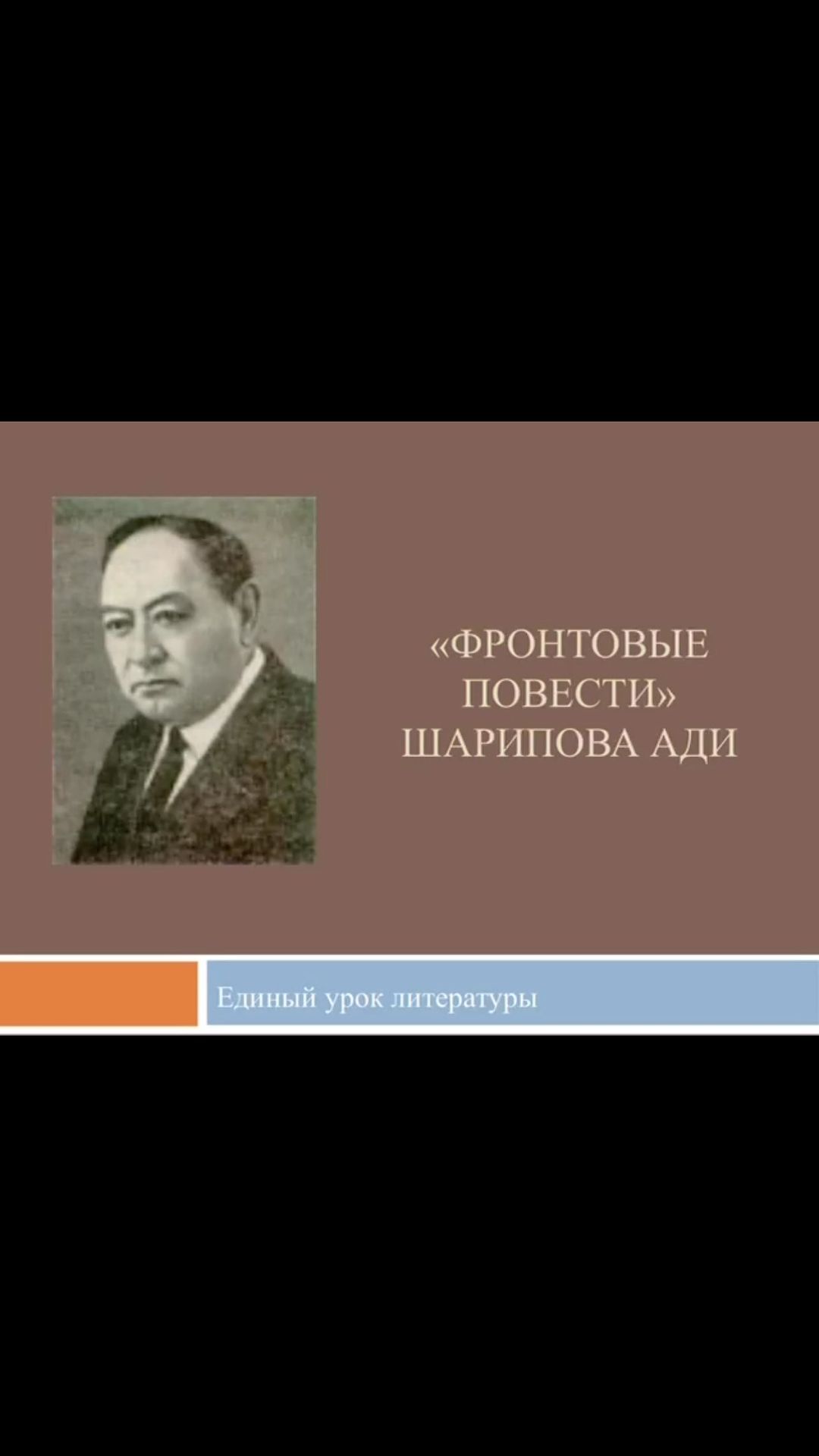 «ФРОНТОВЫЕ ПОВЕСТИ» ШАРИПОВА АДИ

Единый урок литературы